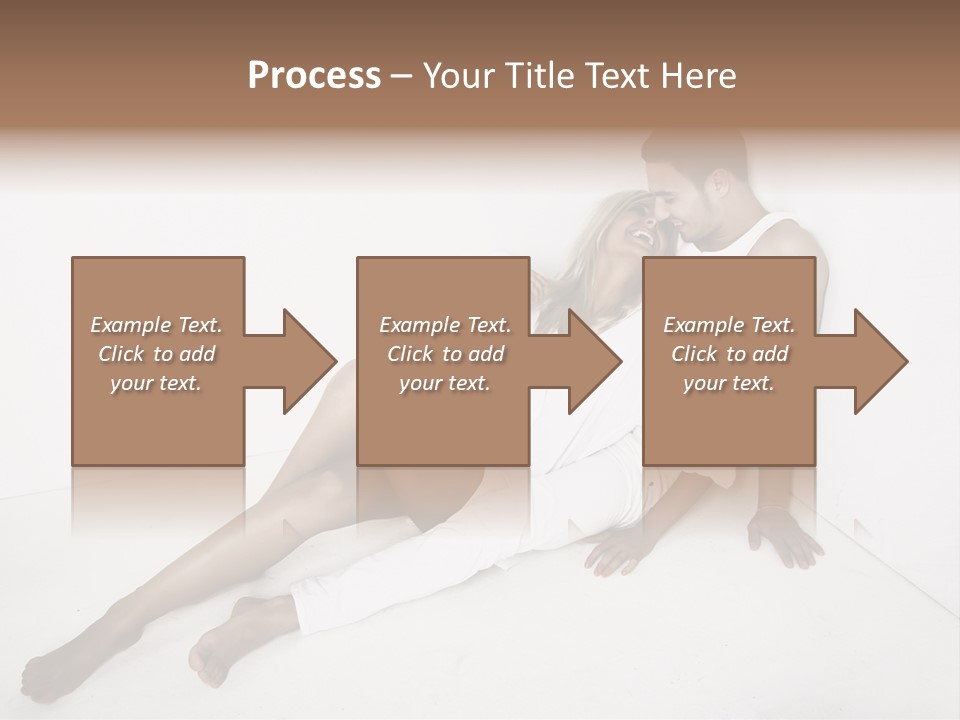 Process – Your Title Text Here

Example Text. Click to add your text.

Example Text. Click to add your text.

Example Text. Click to add your text.